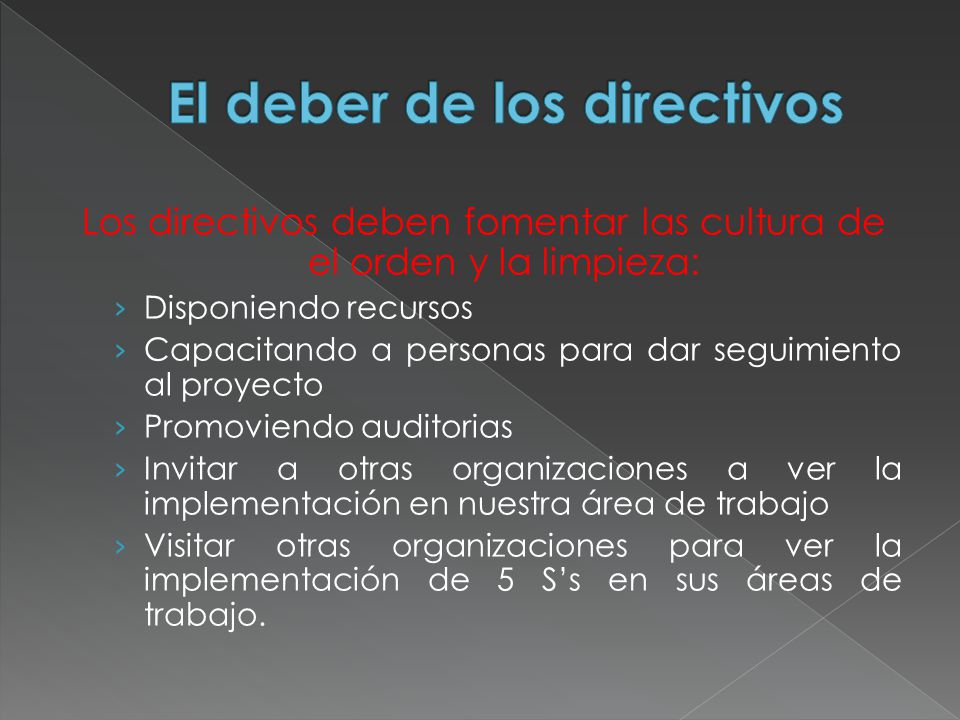 El deber de los directivos

Los directivos deben fomentar las cultura de el orden y la limpieza:

› Disponiendo recursos
› Capacitando a personas para dar seguimiento al proyecto
› Promoviendo auditorias
› Invitar a otras organizaciones a ver la implementación en nuestra área de trabajo
› Visitar otras organizaciones para ver la implementación de 5 S's en sus áreas de trabajo.